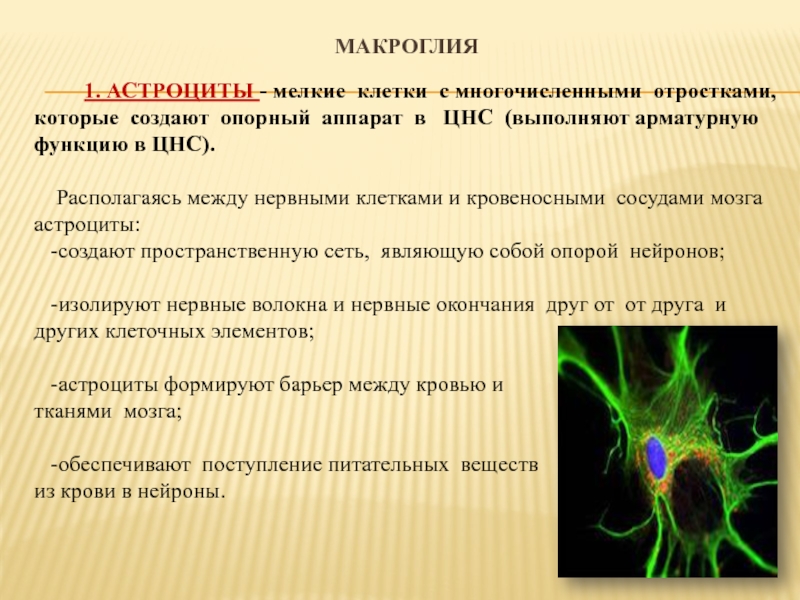 МАКРОГЛИЯ

1. АСТРОЦИТЫ - мелкие клетки с многочисленными отростками, которые создают опорный аппарат в ЦНС (выполняют арматурную функцию в ЦНС).

Располагаясь между нервными клетками и кровеносными сосудами мозга астроциты:
-создают пространственную сеть, являющую собой опорой нейронов;

-изолируют нервные волокна и нервные окончания друг от от друга и других клеточных элементов;

-астроциты формируют барьер между кровью и тканями мозга;

-обеспечивают поступление питательных веществ из крови в нейроны.